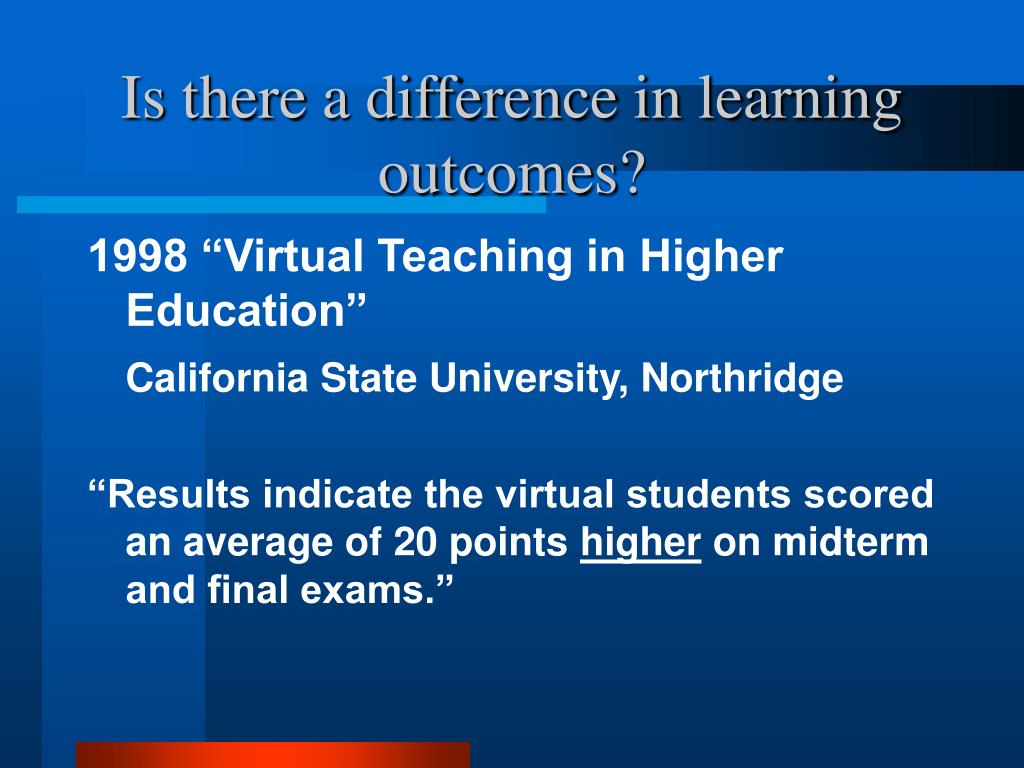 Is there a difference in learning outcomes?

1998 “Virtual Teaching in Higher Education”

California State University, Northridge

“Results indicate the virtual students scored an average of 20 points higher on midterm and final exams.”